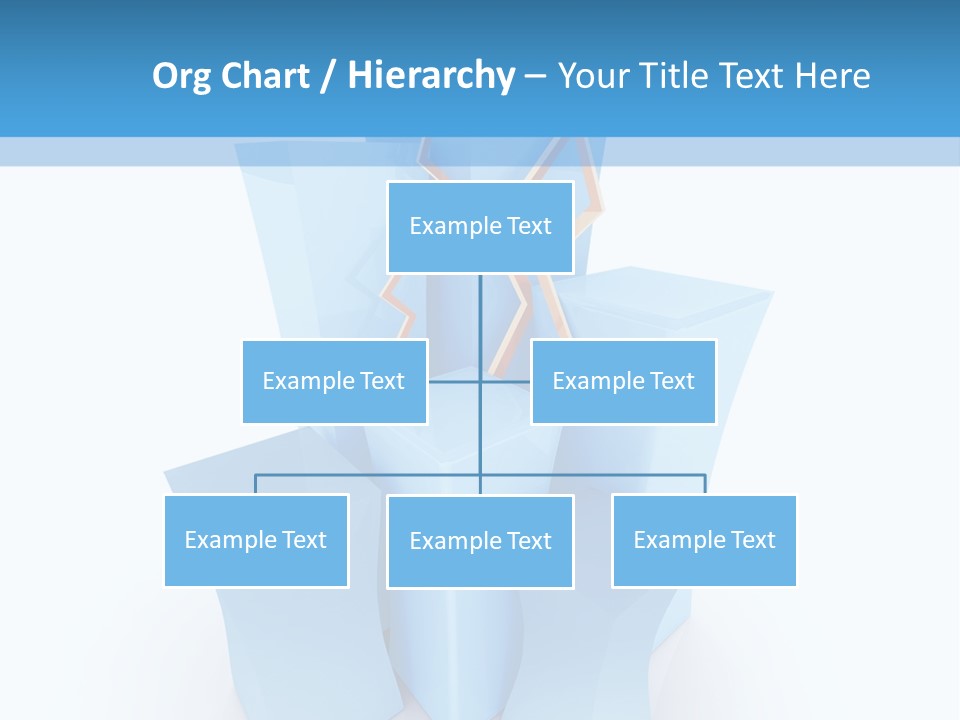 Org Chart / Hierarchy – Your Title Text Here

Example Text

Example Text

Example Text

Example Text

Example Text

Example Text